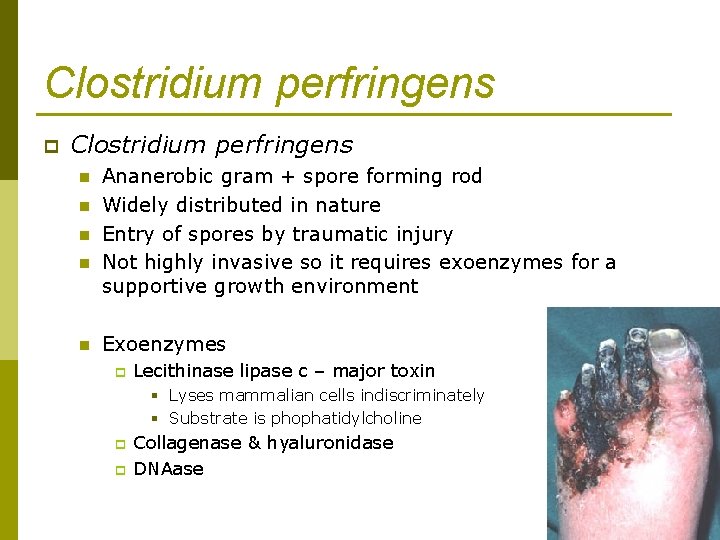 Clostridium perfringens

Clostridium perfringens

Ananerobic gram + spore forming rod

Widely distributed in nature

Entry of spores by traumatic injury

Not highly invasive so it requires exoenzymes for a supportive growth environment

Exoenzymes

Lecithinase lipase c – major toxin

Lyses mammalian cells indiscriminately

Substrate is phophatidylcholine

Collagenase & hyaluronidase

DNAase